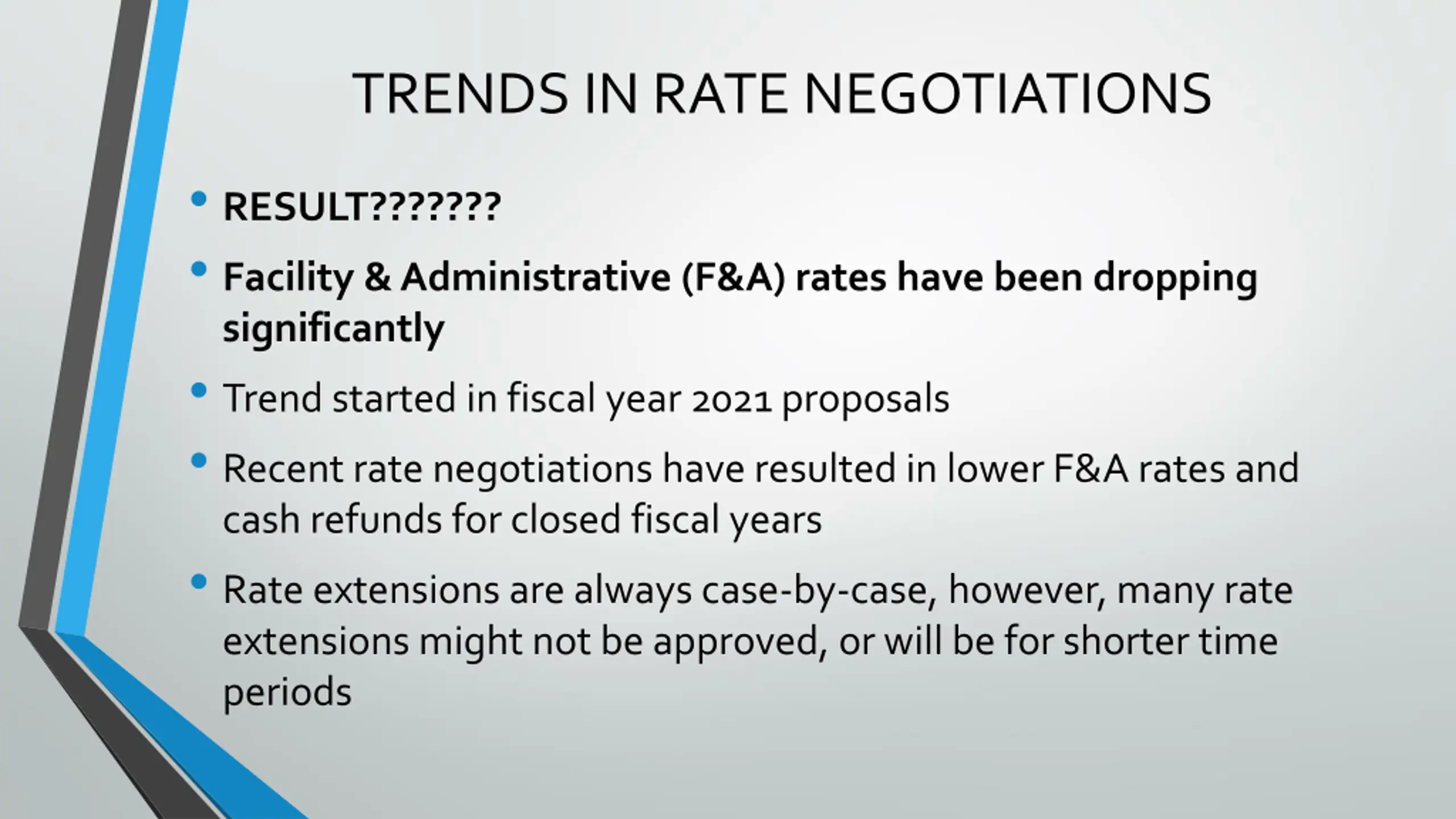 TRENDS IN RATE NEGOTIATIONS

• RESULT???????

• Facility & Administrative (F&A) rates have been dropping significantly

• Trend started in fiscal year 2021 proposals

• Recent rate negotiations have resulted in lower F&A rates and cash refunds for closed fiscal years

• Rate extensions are always case-by-case, however, many rate extensions might not be approved, or will be for shorter time periods